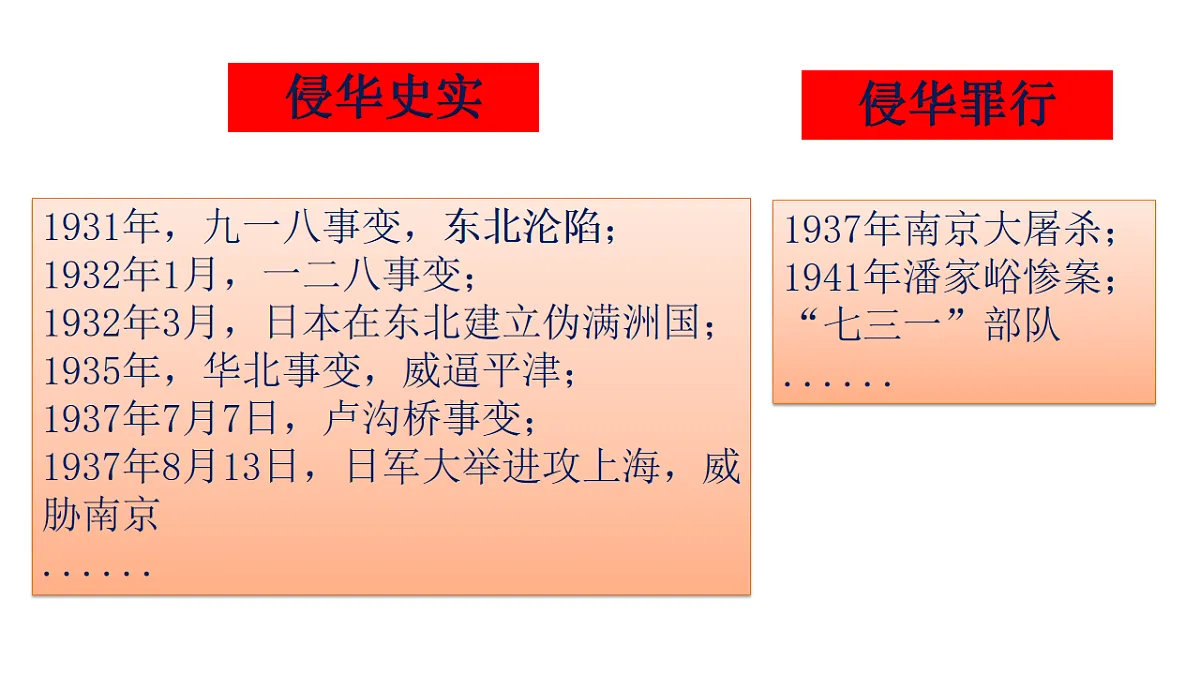 侵华史实

1931年，九一八事变，东北沦陷；
1932年1月，一二八事变；
1932年3月，日本在东北建立伪满洲国；
1935年，华北事变，威逼平津；
1937年7月7日，卢沟桥事变；
1937年8月13日，日军大举进攻上海，威胁南京
......

侵华罪行

1937年南京大屠杀；
1941年潘家峪惨案；
“七三一”部队
......